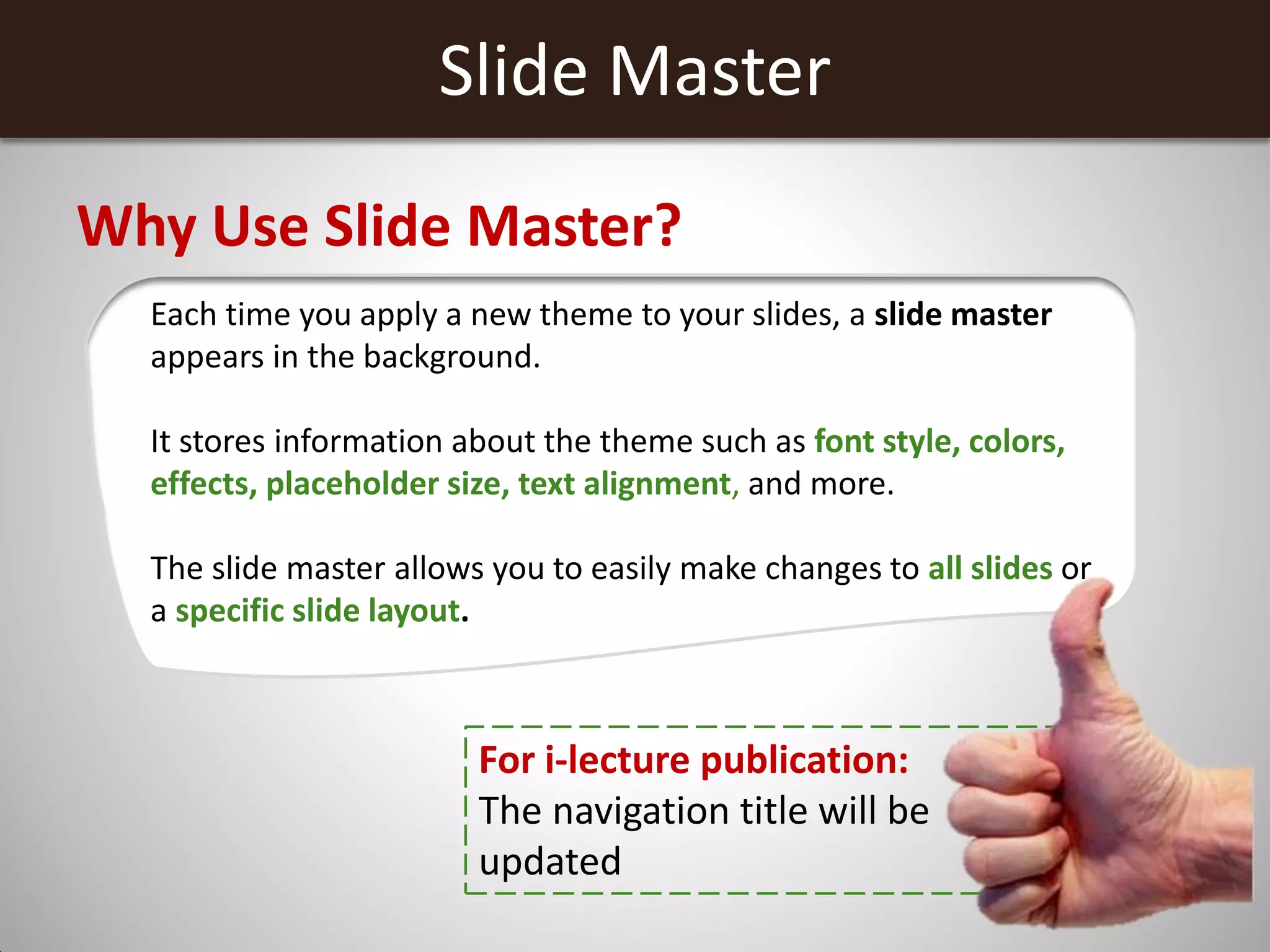 Slide Master

Why Use Slide Master?

Each time you apply a new theme to your slides, a slide master appears in the background.

It stores information about the theme such as font style, colors, effects, placeholder size, text alignment, and more.

The slide master allows you to easily make changes to all slides or a specific slide layout.

For i-lecture publication:
The navigation title will be updated